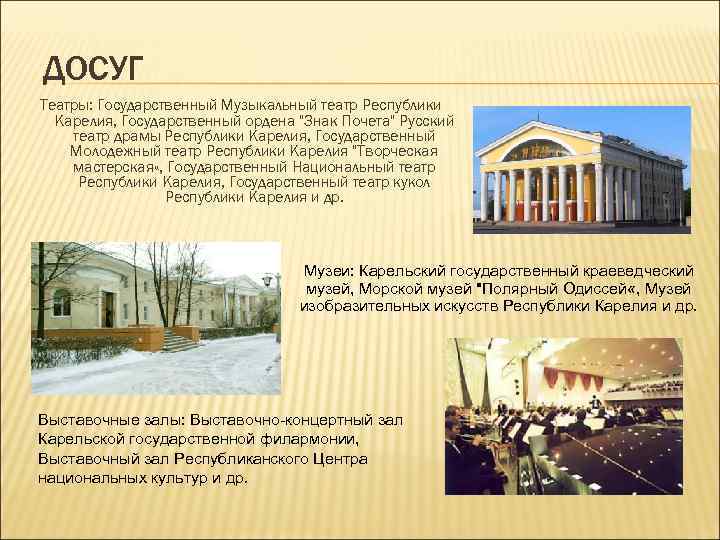 ДОСУГ

Театры: Государственный Музыкальный театр Республики Карелия, Государственный ордена "Знак Почета" Русский театр драмы Республики Карелия, Государственный Молодежный театр Республики Карелия "Творческая мастерская«, Государственный Национальный театр Республики Карелия, Государственный театр кукол Республики Карелия и др.

Музеи: Карельский государственный краеведческий музей, Морской музей "Полярный Одиссей«, Музей изобразительных искусств Республики Карелия и др.

Выставочные залы: Выставочно-концертный зал Карельской государственной филармонии, Выставочный зал Республиканского Центра национальных культур и др.